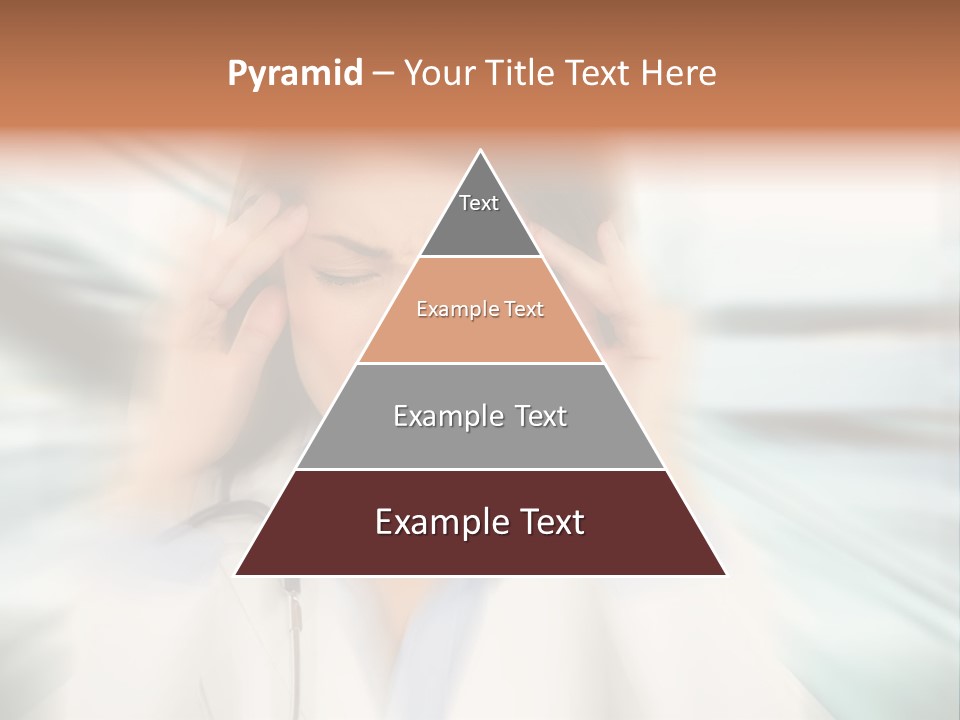 Pyramid – Your Title Text Here

Text

Example Text

Example Text

Example Text